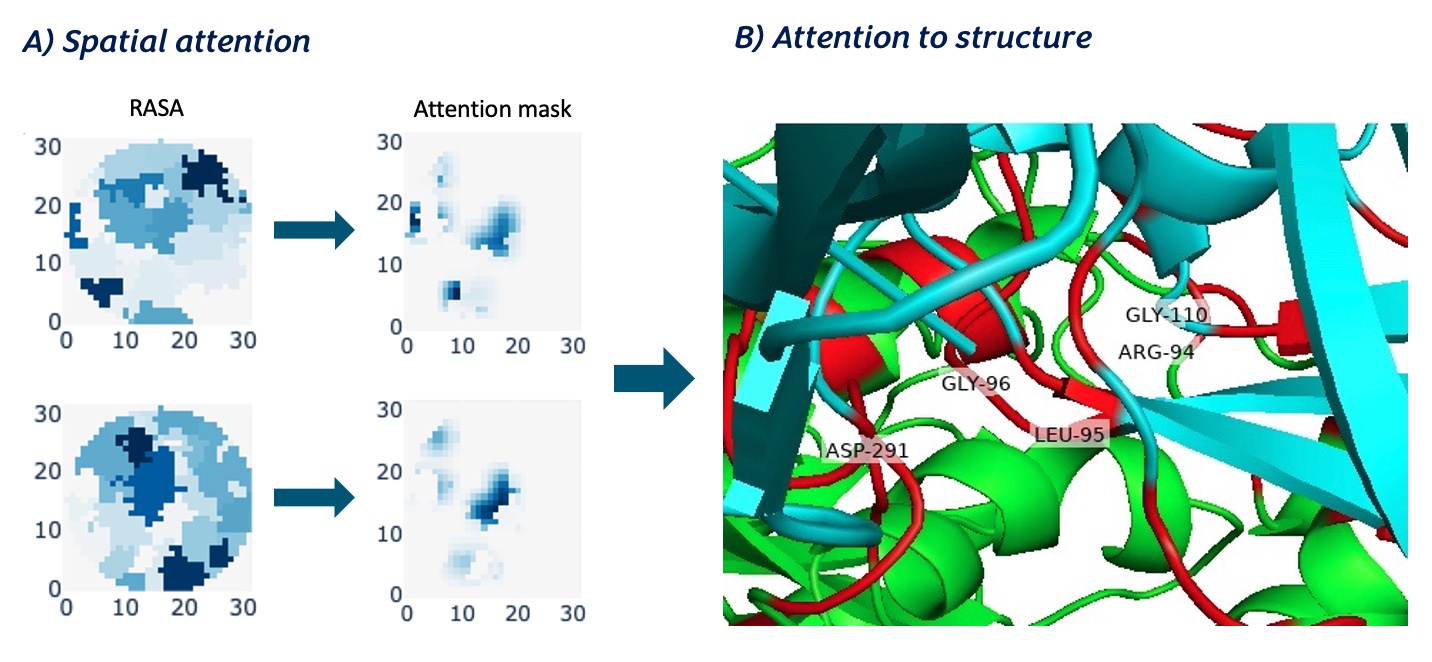 A) Spatial attention

RASA

30
20
10
0
0 10 20 30

Attention mask

30
20
10
0
0 10 20 30

30
20
10
0
0 10 20 30

30
20
10
0
0 10 20 30

B) Attention to structure

GLY-110
ARG-94
GLY-96
LEU-95
ASP-291